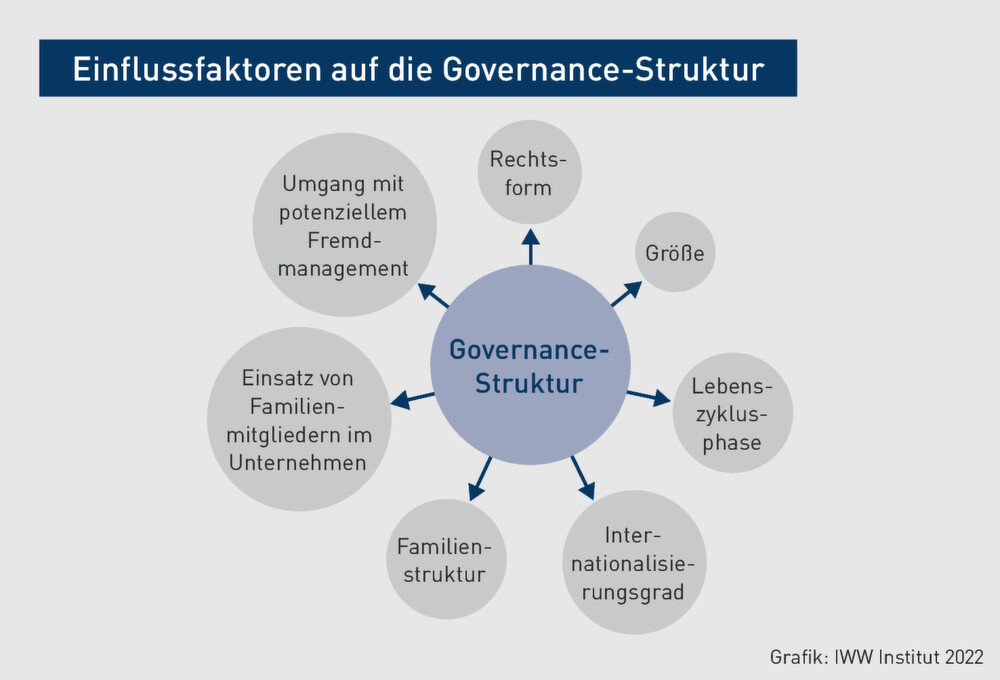 Einflussfaktoren auf die Governance-Struktur

Governance-Struktur

Rechtsform

Größe

Lebenszyklusphase

Internationalisierungsgrad

Familienstruktur

Einsatz von Familienmitgliedern im Unternehmen

Umgang mit potenziellem Fremdmanagement

Grafik: IWW Institut 2022